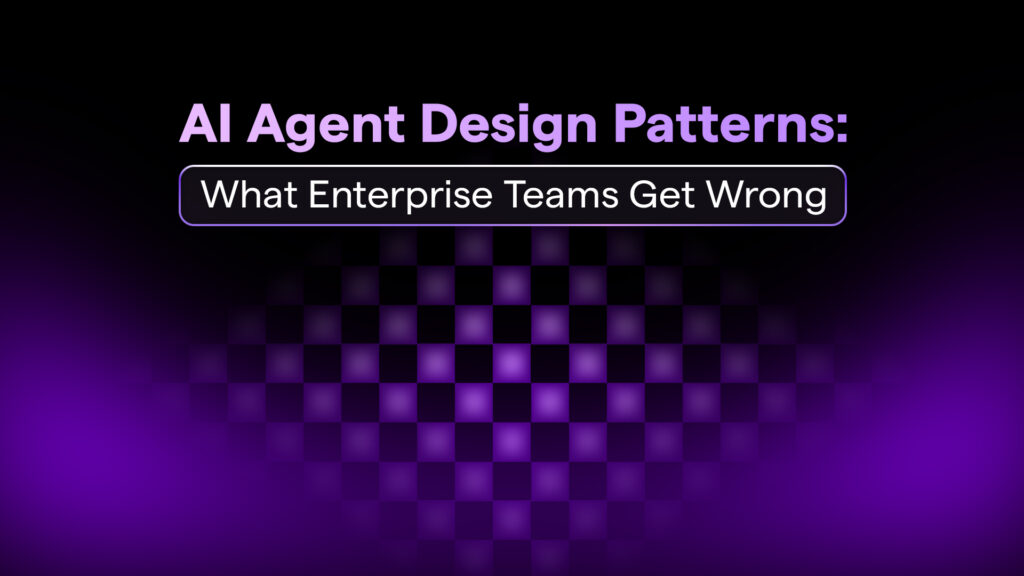 AI Agent Design Patterns:

What Enterprise Teams Get Wrong